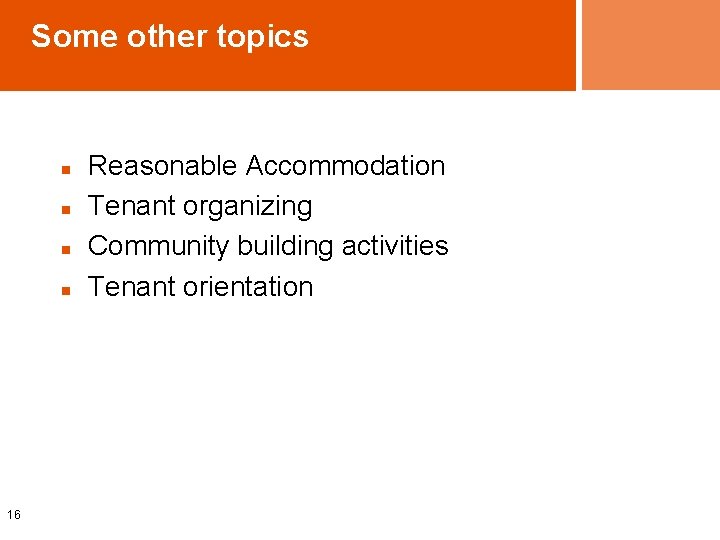 Some other topics

- Reasonable Accommodation
- Tenant organizing
- Community building activities
- Tenant orientation

16